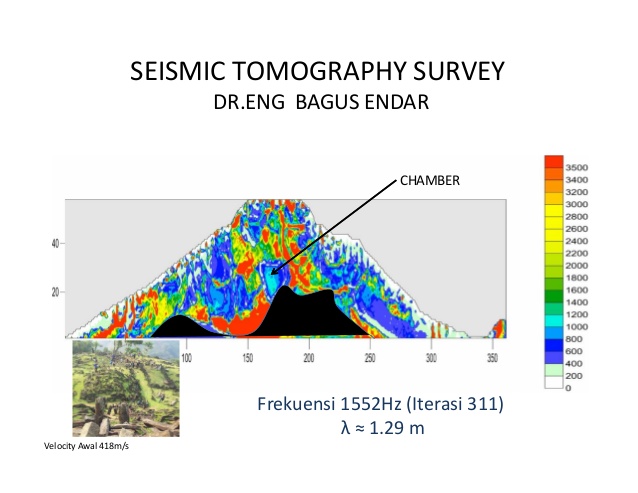 SEISMIC TOMOGRAPHY SURVEY
DR.ENG BAGUS ENDAR

CHAMBER

40
20

100 150 200 250 300 350

3500
3400
3200
3000
2800
2600
2400
2200
2000
1800
1600
1400
1200
1000
800
600
400
200
0

Frekuensi 1552Hz (Iterasi 311)
$\lambda \approx 1.29$ m

Velocity Awal 418m/s